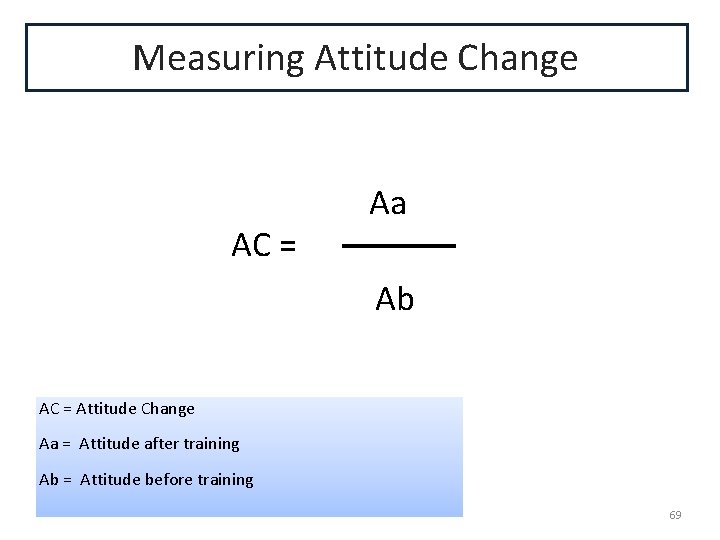 Measuring Attitude Change

$AC = \frac{Aa}{Ab}$

AC = Attitude Change

Aa = Attitude after training

Ab = Attitude before training

69